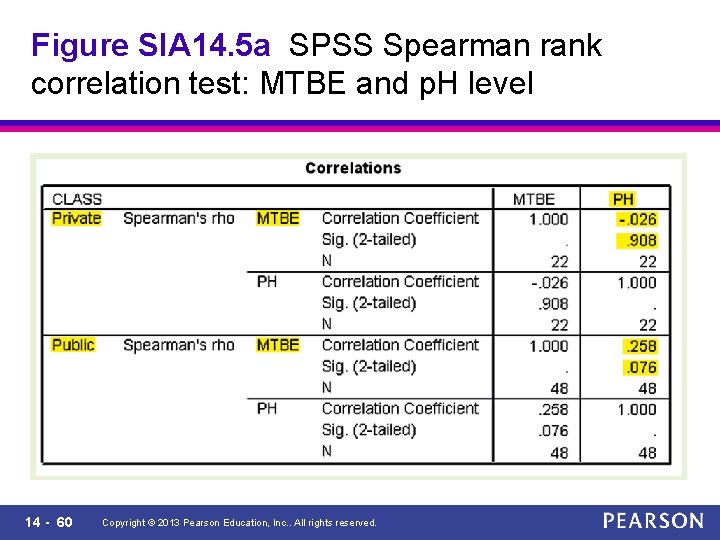 Figure SIA14.5a SPSS Spearman rank correlation test: MTBE and pH level

Correlations

| CLASS | | | | MTBE | PH |
|---|---|---|---|---|---|
| Private | Spearman's rho | MTBE | Correlation Coefficient | 1.000 | -.026 |
| | | | Sig. (2-tailed) | . | .908 |
| | | | N | 22 | 22 |
| | | PH | Correlation Coefficient | -.026 | 1.000 |
| | | | Sig. (2-tailed) | .908 | . |
| | | | N | 22 | 22 |
| Public | Spearman's rho | MTBE | Correlation Coefficient | 1.000 | .258 |
| | | | Sig. (2-tailed) | . | .076 |
| | | | N | 48 | 48 |
| | | PH | Correlation Coefficient | .258 | 1.000 |
| | | | Sig. (2-tailed) | .076 | . |
| | | | N | 48 | 48 |

14 - 60 Copyright © 2013 Pearson Education, Inc.. All rights reserved.

PEARSON